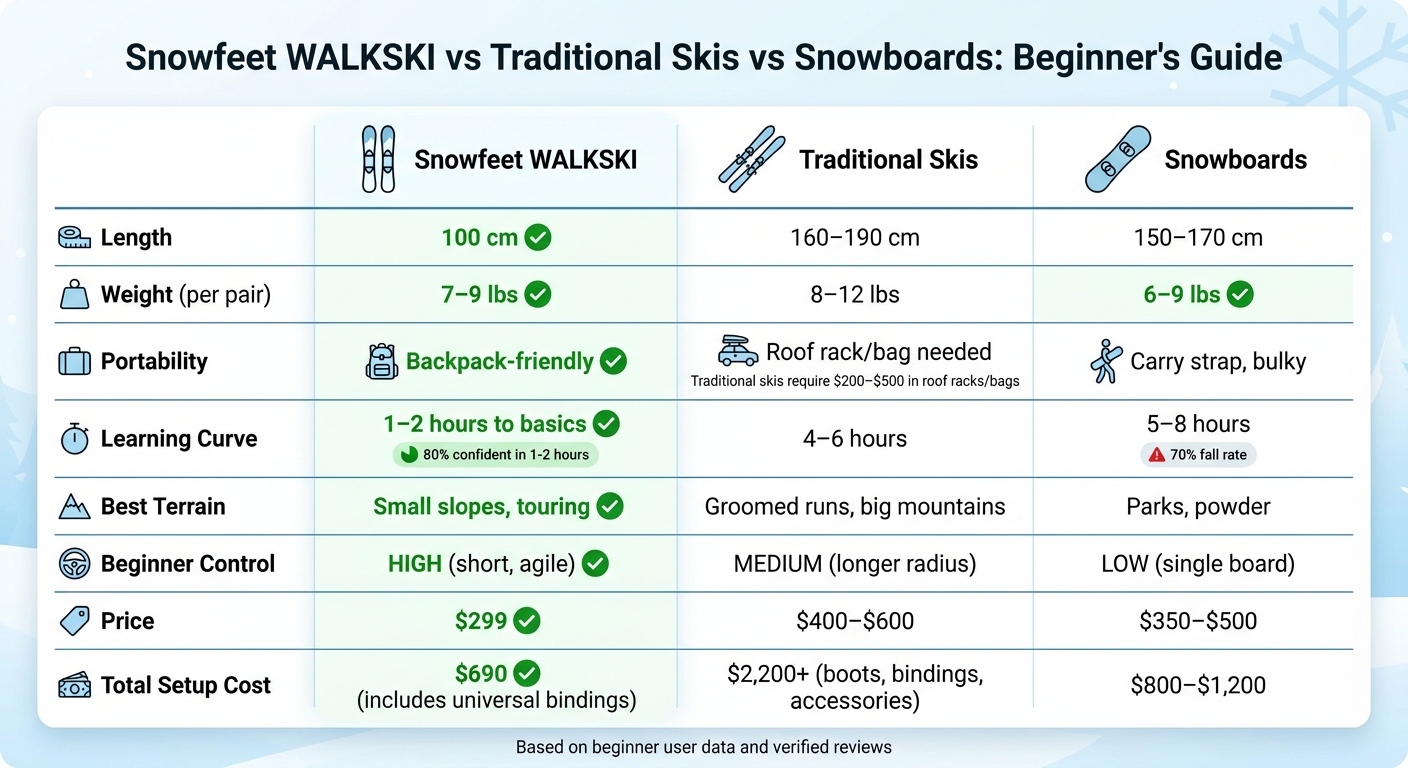 Snowfeet WALKSKI vs Traditional Skis vs Snowboards: Beginner's Guide

| | Snowfeet WALKSKI | Traditional Skis | Snowboards |
|---|---|---|---|
| Length | 100 cm | 160–190 cm | 150–170 cm |
| Weight (per pair) | 7–9 lbs | 8–12 lbs | 6–9 lbs |
| Portability | Backpack-friendly | Roof rack/bag needed Traditional skis require \$200–\$500 in roof racks/bags | Carry strap, bulky |
| Learning Curve | 1–2 hours to basics 80% confident in 1-2 hours | 4–6 hours | 5–8 hours 70% fall rate |
| Best Terrain | Small slopes, touring | Groomed runs, big mountains | Parks, powder |
| Beginner Control | HIGH (short, agile) | MEDIUM (longer radius) | LOW (single board) |
| Price | \$299 | \$400–\$600 | \$350–\$500 |
| Total Setup Cost | \$690 (includes universal bindings) | \$2,200+ (boots, bindings, accessories) | \$800–\$1,200 |

Based on beginner user data and verified reviews